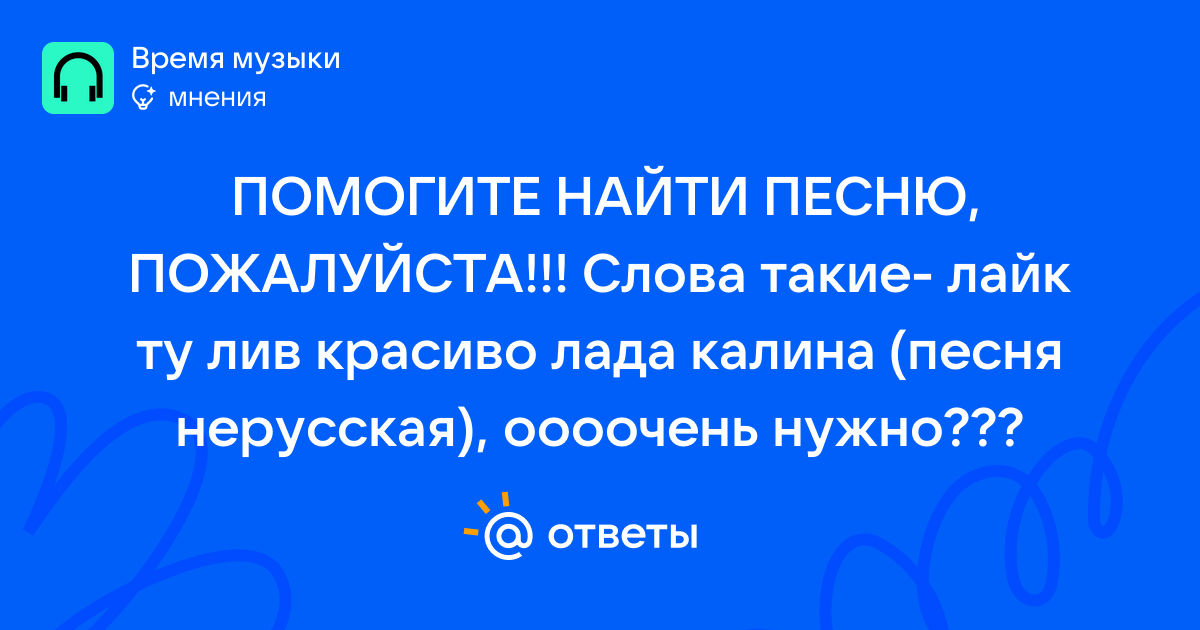 Время музыки
мнения

ПОМОГИТЕ НАЙТИ ПЕСНЮ, ПОЖАЛУЙСТА!!! Слова такие- лайк ту лив красиво лада калина (песня нерусская), оооочень нужно???

ответы